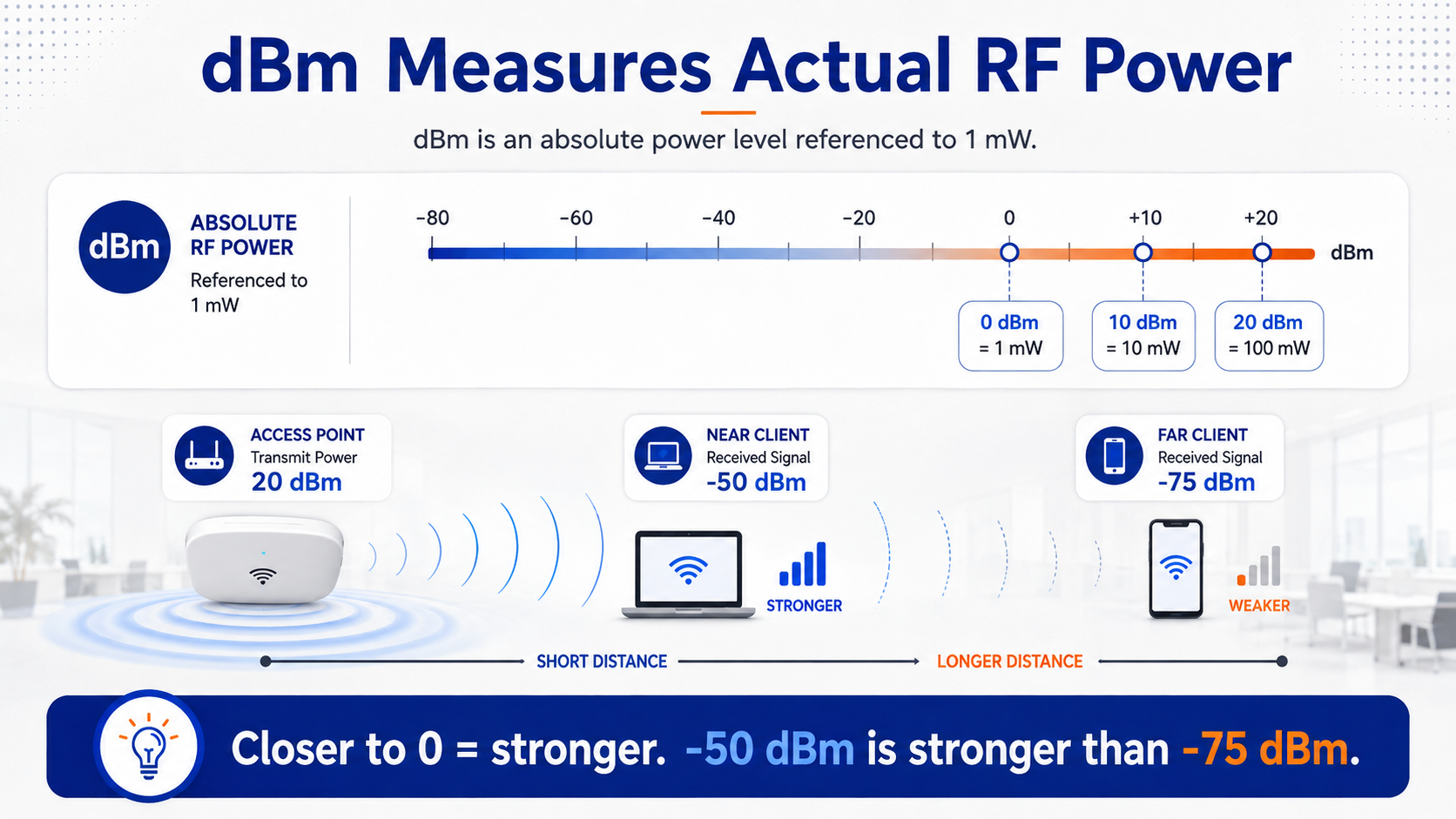 dBm Measures Actual RF Power

dBm is an absolute power level referenced to 1 mW.

dBm

ABSOLUTE RF POWER

Referenced to 1 mW

-80 -60 -40 -20 0 +10 +20 dBm

0 dBm = 1 mW

10 dBm = 10 mW

20 dBm = 100 mW

ACCESS POINT
Transmit Power
20 dBm

NEAR CLIENT
Received Signal
-50 dBm

FAR CLIENT
Received Signal
-75 dBm

STRONGER

WEAKER

SHORT DISTANCE

LONGER DISTANCE

Closer to 0 = stronger. -50 dBm is stronger than -75 dBm.